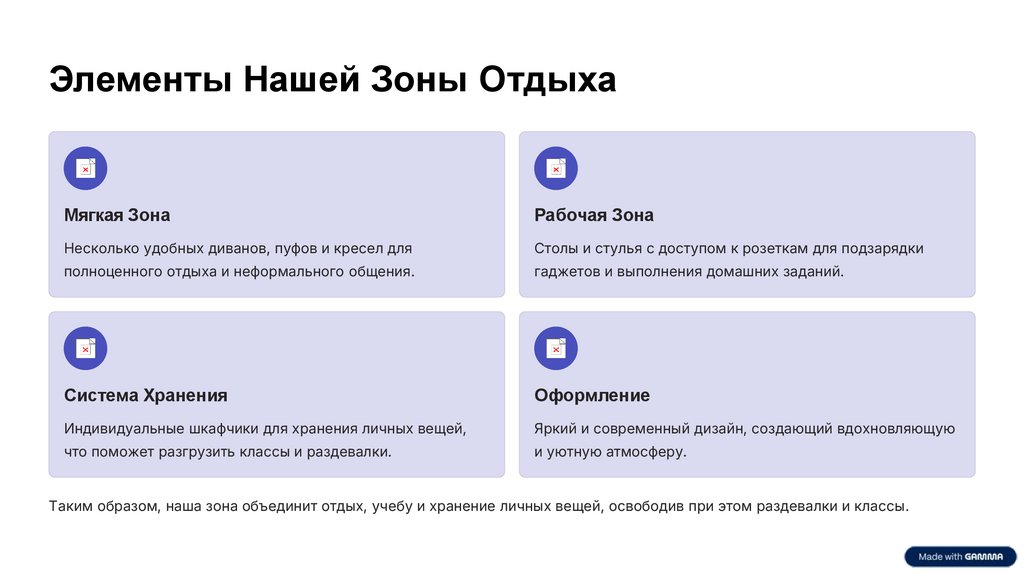 Элементы Нашей Зоны Отдыха

Мягкая Зона

Несколько удобных диванов, пуфов и кресел для полноценного отдыха и неформального общения.

Рабочая Зона

Столы и стулья с доступом к розеткам для подзарядки гаджетов и выполнения домашних заданий.

Система Хранения

Индивидуальные шкафчики для хранения личных вещей, что поможет разгрузить классы и раздевалки.

Оформление

Яркий и современный дизайн, создающий вдохновляющую и уютную атмосферу.

Таким образом, наша зона объединит отдых, учебу и хранение личных вещей, освободив при этом раздевалки и классы.

Made with GAMMA